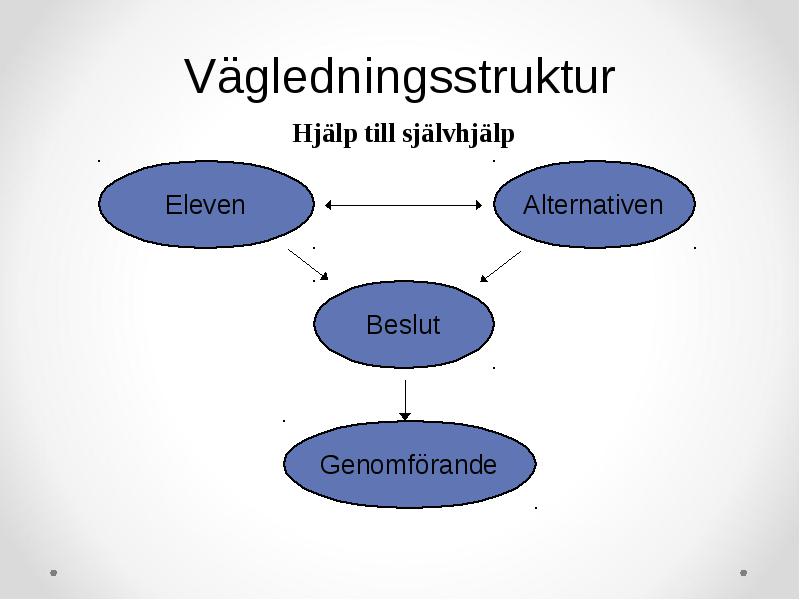 Vägledningsstruktur

Hjälp till självhjälp

Eleven

Alternativen

Beslut

Genomförande